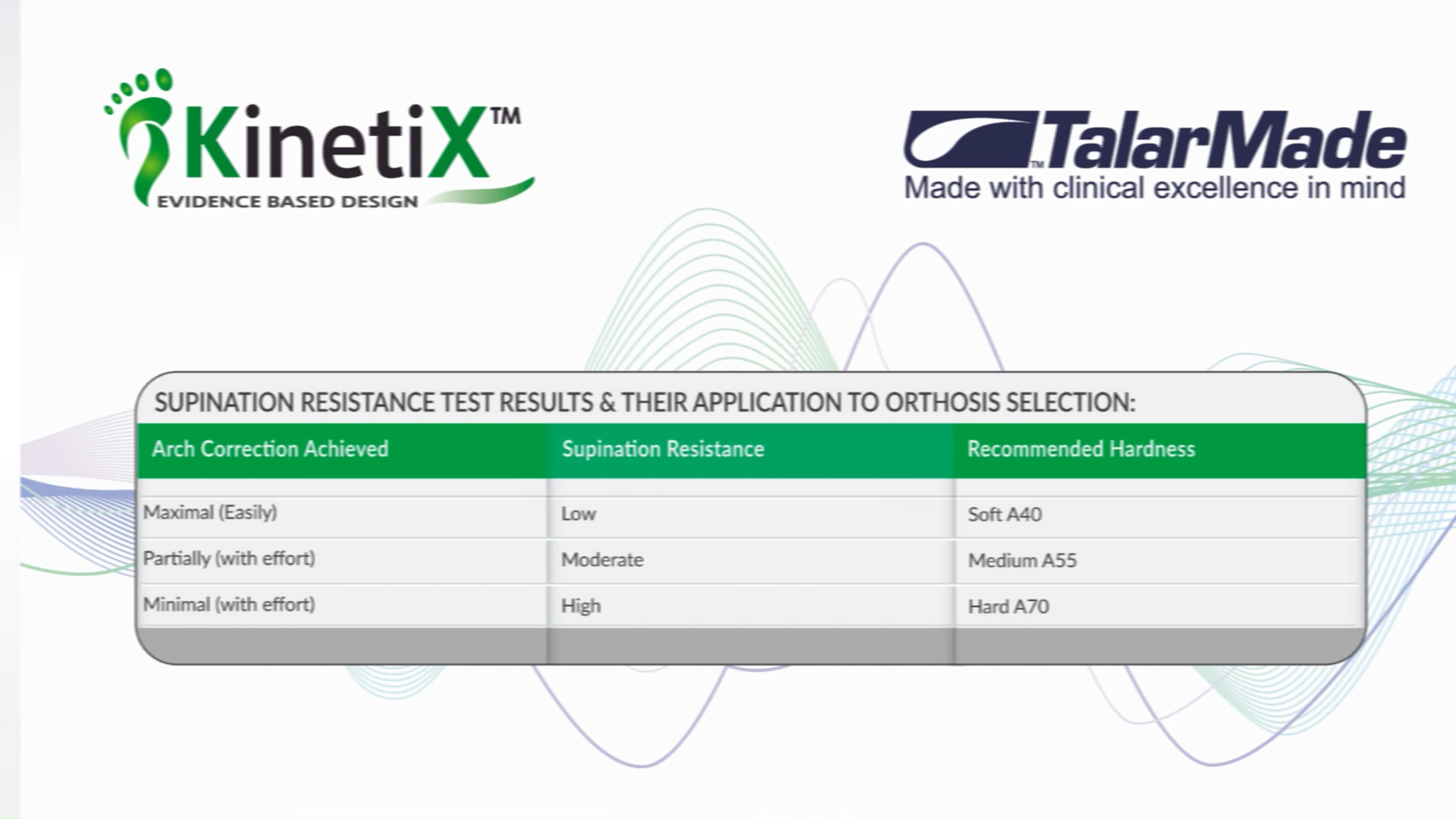 KinetiX™
EVIDENCE BASED DESIGN

TalarMade™
Made with clinical excellence in mind

SUPINATION RESISTANCE TEST RESULTS & THEIR APPLICATION TO ORTHOSIS SELECTION:

| Arch Correction Achieved | Supination Resistance | Recommended Hardness |
|---|---|---|
| Maximal (Easily) | Low | Soft A40 |
| Partially (with effort) | Moderate | Medium A55 |
| Minimal (with effort) | High | Hard A70 |